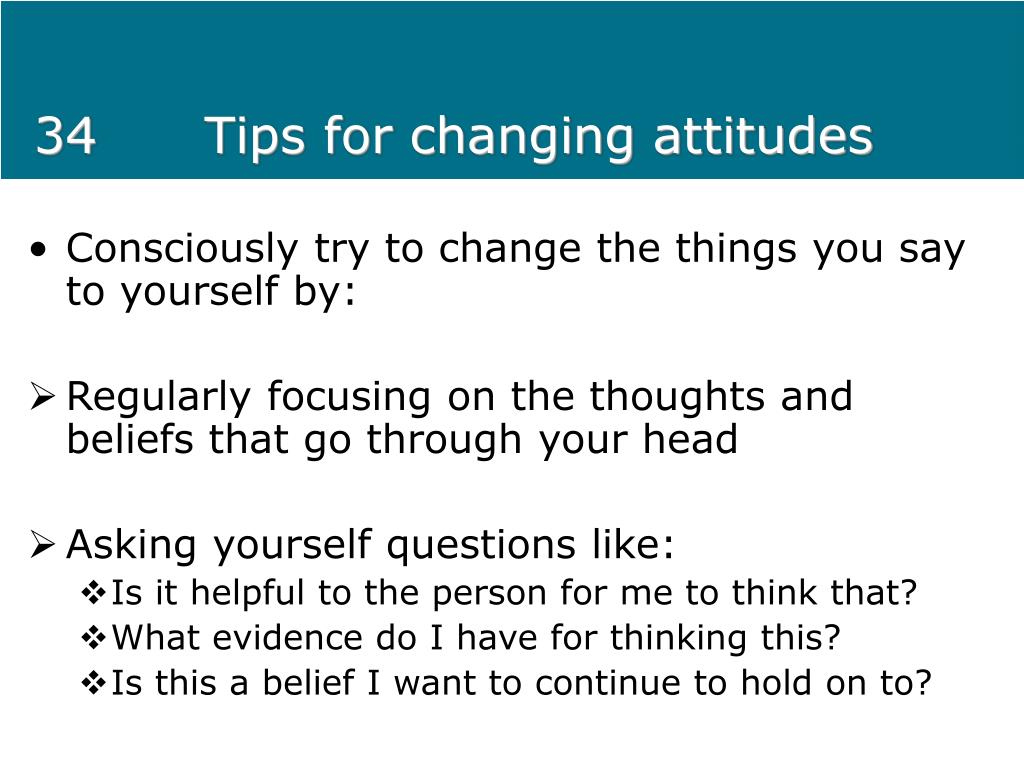 34 Tips for changing attitudes

• Consciously try to change the things you say to yourself by:

➢ Regularly focusing on the thoughts and beliefs that go through your head

➢ Asking yourself questions like:
❖ Is it helpful to the person for me to think that?
❖ What evidence do I have for thinking this?
❖ Is this a belief I want to continue to hold on to?